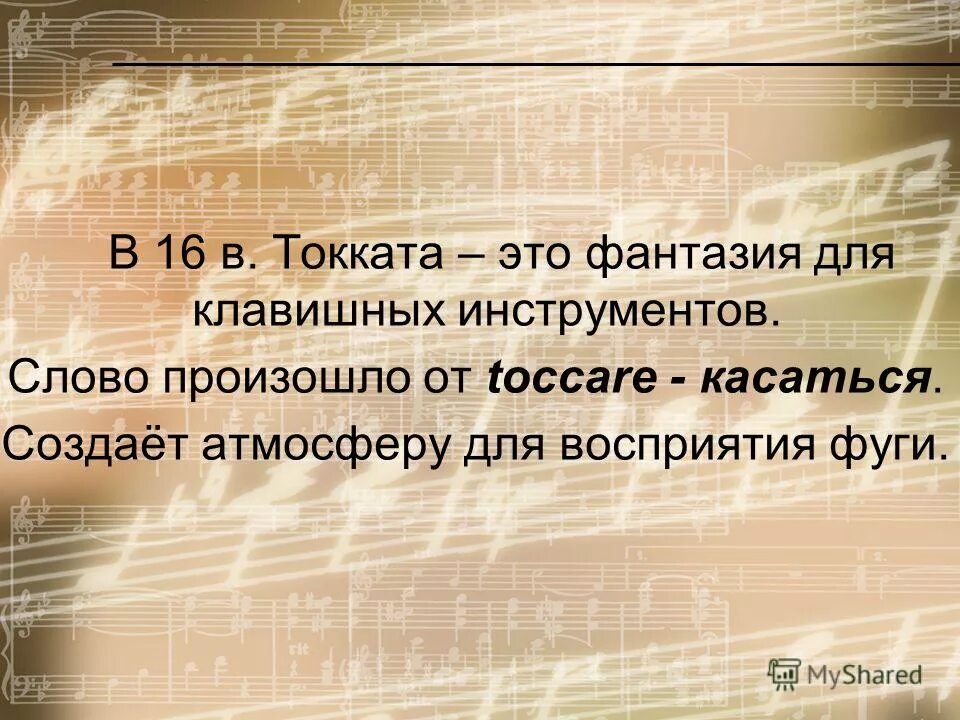 В 16 в. Токката – это фантазия для клавишных инструментов.
Слово произошло от toccare - касаться.
Создаёт атмосферу для восприятия фуги.

MyShared